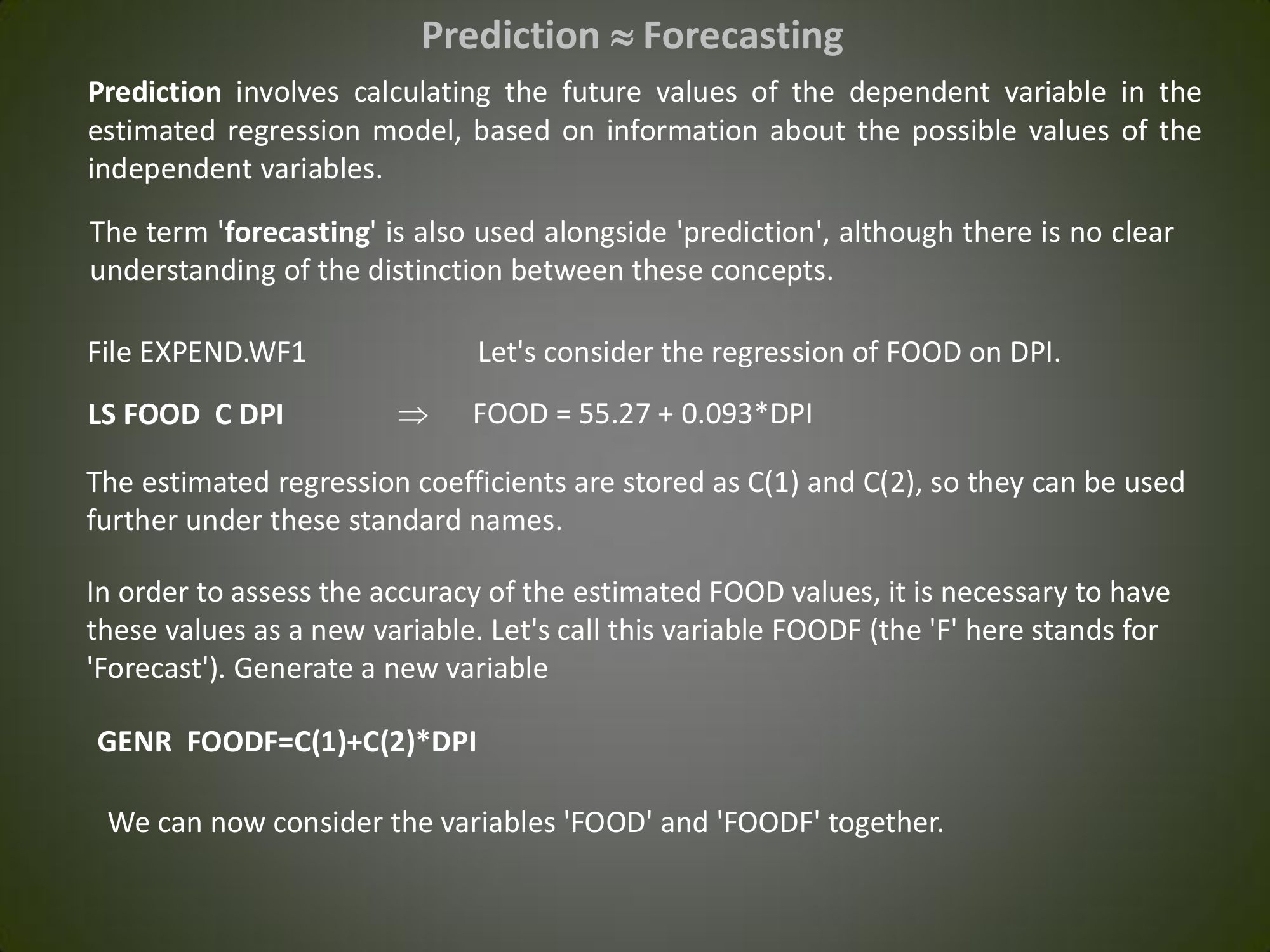 Prediction $\approx$ Forecasting

Prediction involves calculating the future values of the dependent variable in the estimated regression model, based on information about the possible values of the independent variables.

The term 'forecasting' is also used alongside 'prediction', although there is no clear understanding of the distinction between these concepts.

File EXPEND.WF1

Let's consider the regression of FOOD on DPI.

LS FOOD C DPI $\Rightarrow$ FOOD = 55.27 + 0.093*DPI

The estimated regression coefficients are stored as C(1) and C(2), so they can be used further under these standard names.

In order to assess the accuracy of the estimated FOOD values, it is necessary to have these values as a new variable. Let's call this variable FOODF (the 'F' here stands for 'Forecast'). Generate a new variable

GENR FOODF=C(1)+C(2)*DPI

We can now consider the variables 'FOOD' and 'FOODF' together.